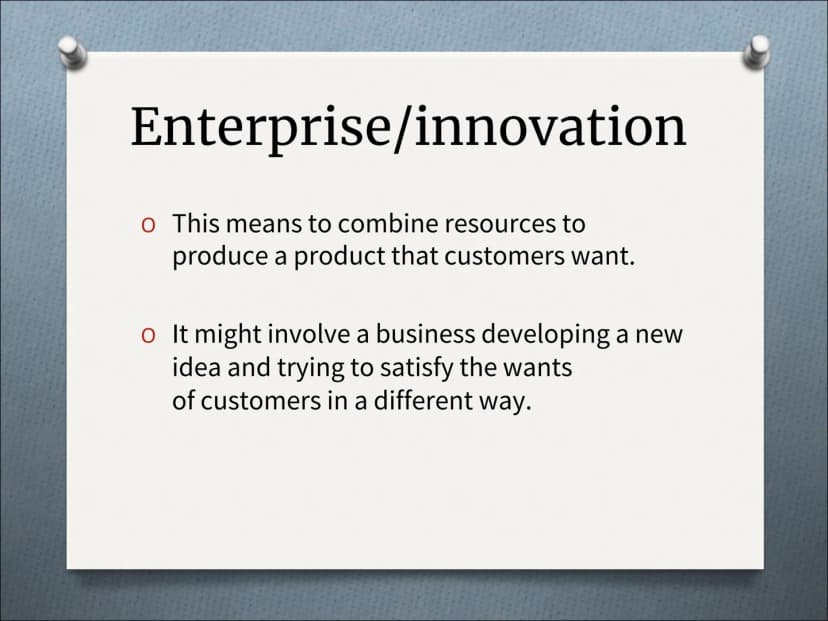 Enterprise/innovation

o This means to combine resources to produce a product that customers want.

o It might involve a business developing a new idea and trying to satisfy the wants of customers in a different way.